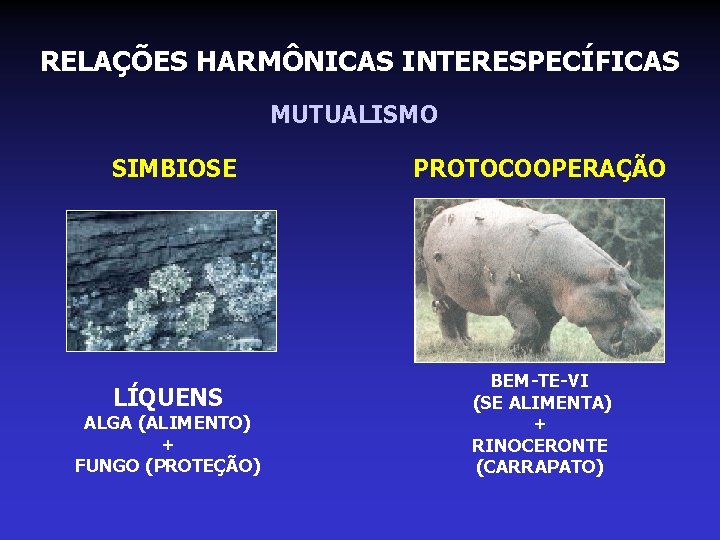 RELAÇÕES HARMÔNICAS INTERESPECÍFICAS

MUTUALISMO

SIMBIOSE

LÍQUENS
ALGA (ALIMENTO)
+
FUNGO (PROTEÇÃO)

PROTOCOOPERAÇÃO

BEM-TE-VI
(SE ALIMENTA)
+
RINOCERONTE
(CARRAPATO)